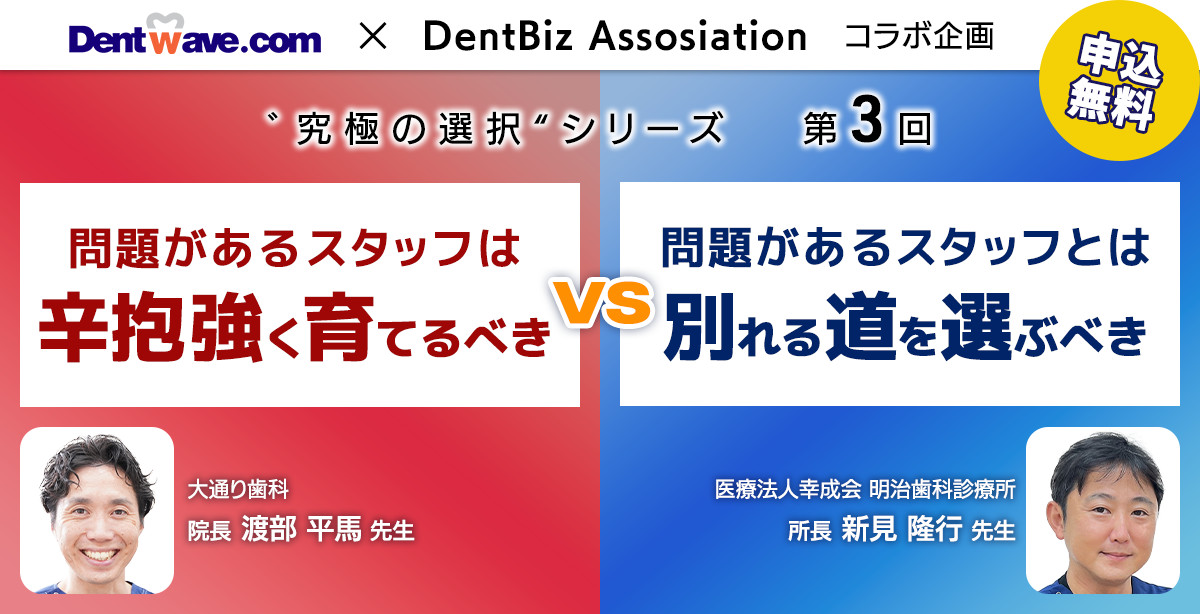 Dentwave.com × DentBiz Assosiation コラボ企画

申込無料

〝究極の選択〞シリーズ 第3回

問題があるスタッフは
辛抱強く育てるべき

VS

問題があるスタッフとは
別れる道を選ぶべき

大通り歯科
院長 渡部 平馬 先生

医療法人幸成会 明治歯科診療所
所長 新見 隆行 先生